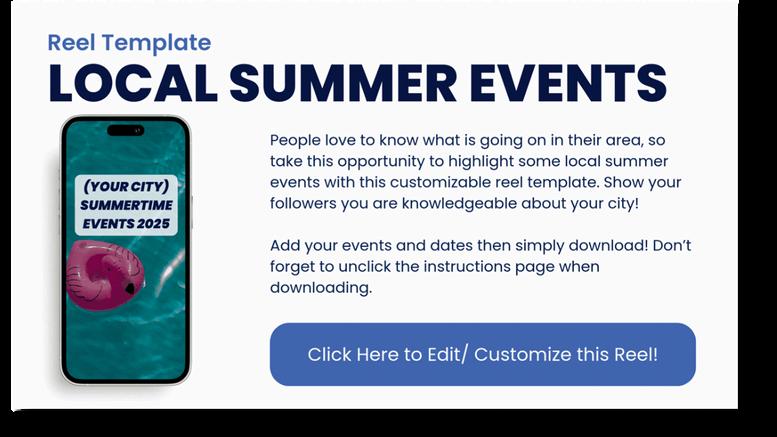 Reel Template

LOCAL SUMMER EVENTS

(YOUR CITY) SUMMERTIME EVENTS 2025

People love to know what is going on in their area, so take this opportunity to highlight some local summer events with this customizable reel template. Show your followers you are knowledgeable about your city!

Add your events and dates then simply download! Don't forget to unclick the instructions page when downloading.

Click Here to Edit/ Customize this Reel!